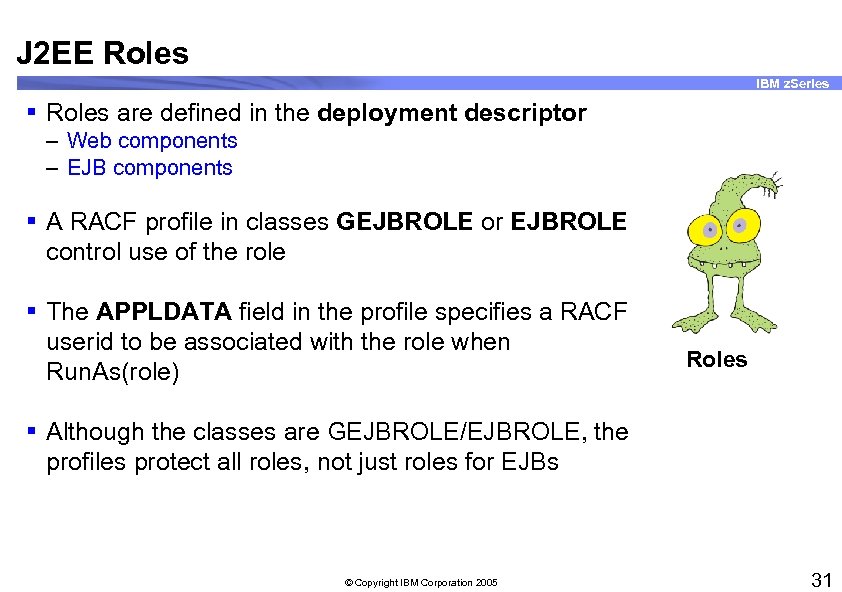 J2EE Roles

IBM zSeries

▪ Roles are defined in the deployment descriptor
– Web components
– EJB components

▪ A RACF profile in classes GEJBROLE or EJBROLE control use of the role

▪ The APPLDATA field in the profile specifies a RACF userid to be associated with the role when RunAs(role)

▪ Although the classes are GEJBROLE/EJBROLE, the profiles protect all roles, not just roles for EJBs

Roles

© Copyright IBM Corporation 2005

31